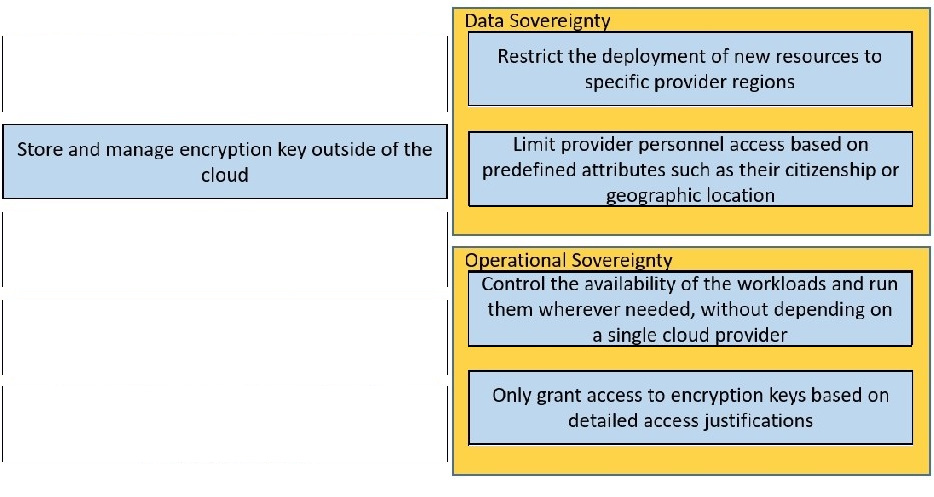 Store and manage encryption key outside of the cloud

Data Sovereignty

Restrict the deployment of new resources to specific provider regions

Limit provider personnel access based on predefined attributes such as their citizenship or geographic location

Operational Sovereignty

Control the availability of the workloads and run them wherever needed, without depending on a single cloud provider

Only grant access to encryption keys based on detailed access justifications